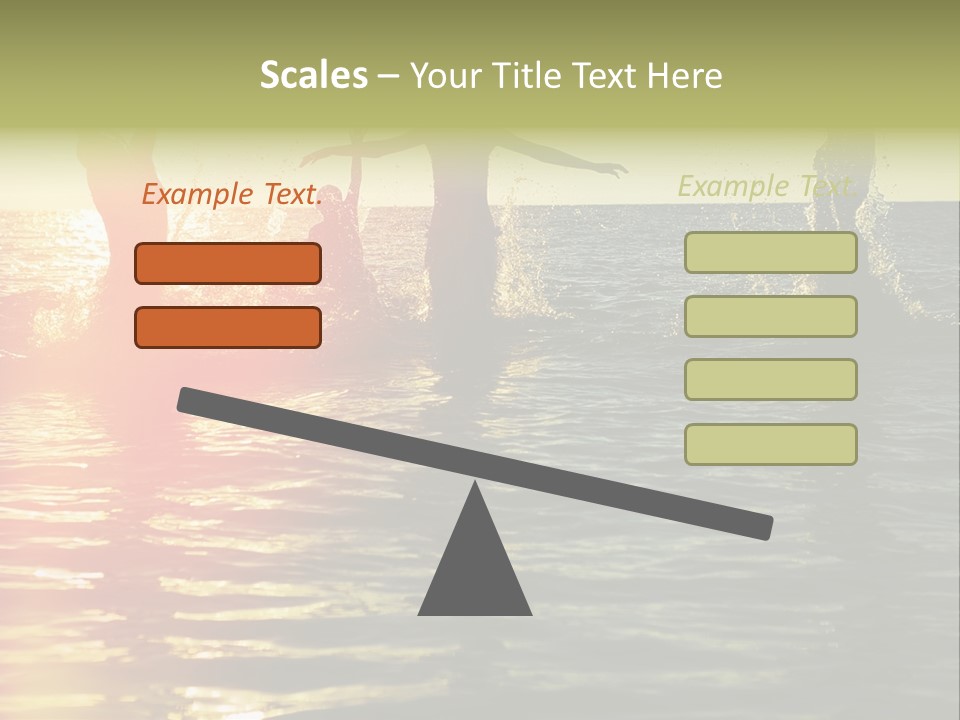 Scales – Your Title Text Here

Example Text.

Example Text.